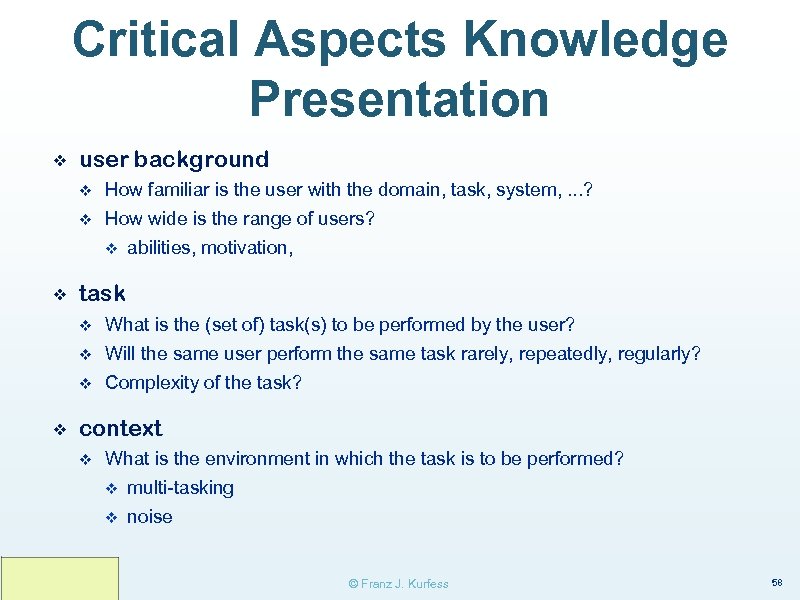 Critical Aspects Knowledge Presentation

❖ user background
❖ How familiar is the user with the domain, task, system, ...?
❖ How wide is the range of users?
❖ abilities, motivation,

❖ task
❖ What is the (set of) task(s) to be performed by the user?
❖ Will the same user perform the same task rarely, repeatedly, regularly?
❖ Complexity of the task?

❖ context
❖ What is the environment in which the task is to be performed?
❖ multi-tasking
❖ noise

© Franz J. Kurfess

58